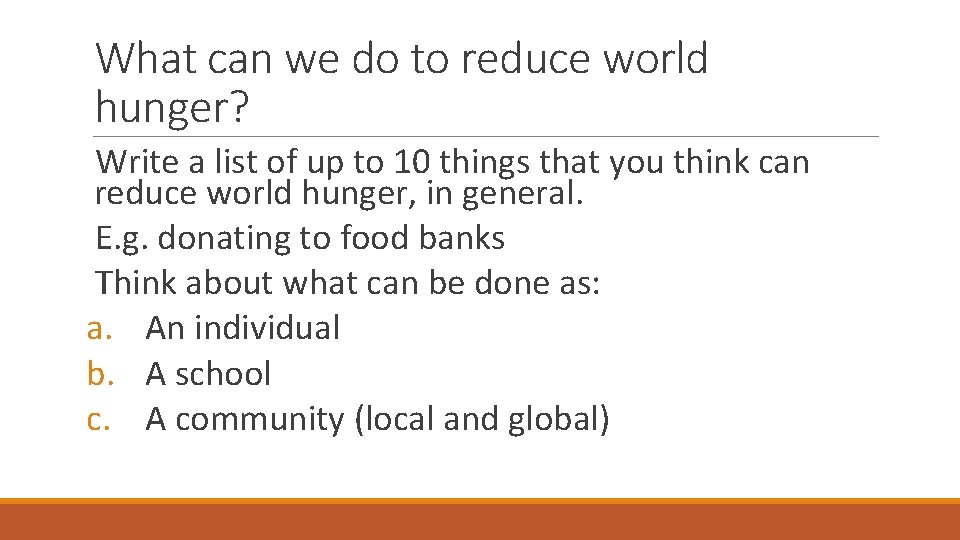 What can we do to reduce world hunger?

Write a list of up to 10 things that you think can reduce world hunger, in general.

E.g. donating to food banks

Think about what can be done as:

a. An individual
b. A school
c. A community (local and global)